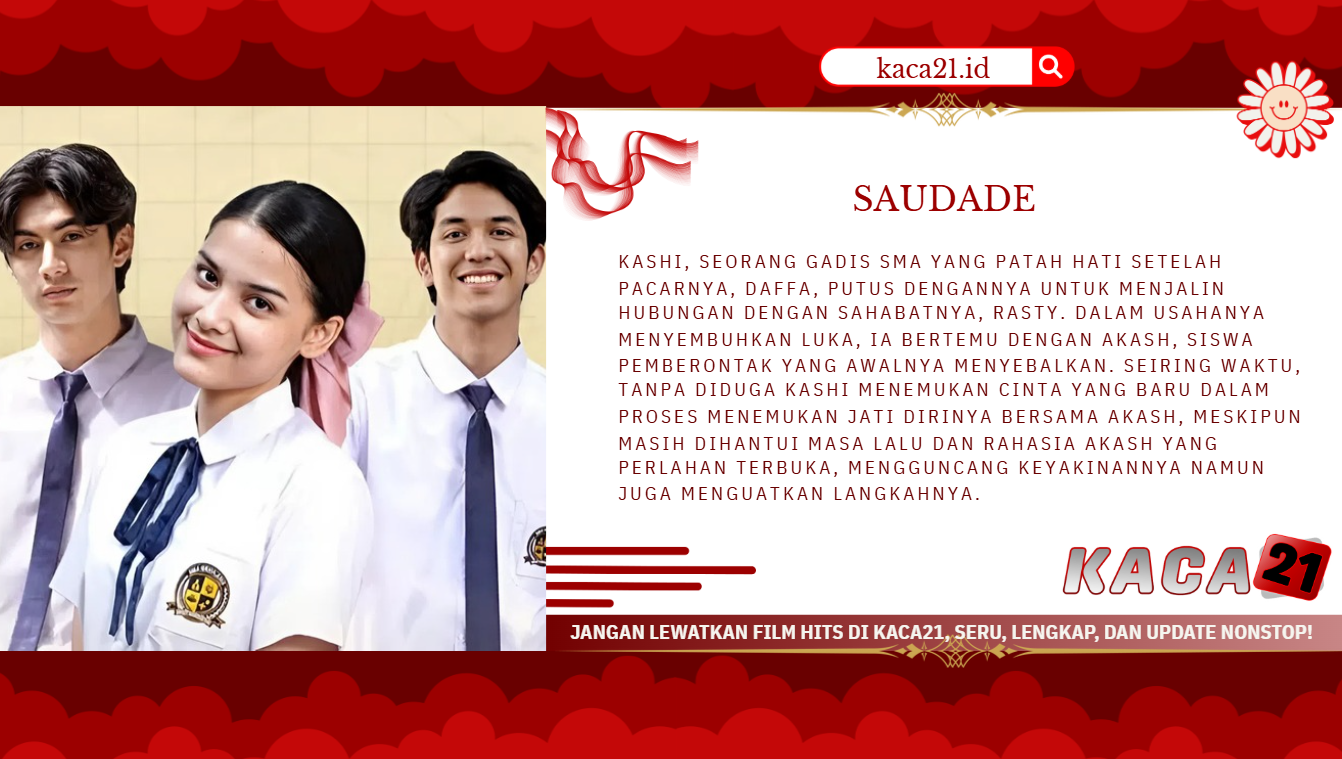 kaca21.id

SAUDADE

KASHI, SEORANG GADIS SMA YANG PATAH HATI SETELAH PACARNYA, DAFFA, PUTUS DENGANNYA UNTUK MENJALIN HUBUNGAN DENGAN SAHABATNYA, RASTY. DALAM USAHANYA MENYEMBUHKAN LUKA, IA BERTEMU DENGAN AKASH, SISWA PEMBERONTAK YANG AWALNYA MENYEBALKAN. SEIRING WAKTU, TANPA DIDUGA KASHI MENEMUKAN CINTA YANG BARU DALAM PROSES MENEMUKAN JATI DIRINYA BERSAMA AKASH, MESKIPUN MASIH DIHANTUI MASA LALU DAN RAHASIA AKASH YANG PERLAHAN TERBUKA, MENGGUNCANG KEYAKINANNYA NAMUN JUGA MENGUATKAN LANGKAHNYA.

KACA21

JANGAN LEWATKAN FILM HITS DI KACA21, SERU, LENGKAP, DAN UPDATE NONSTOP!